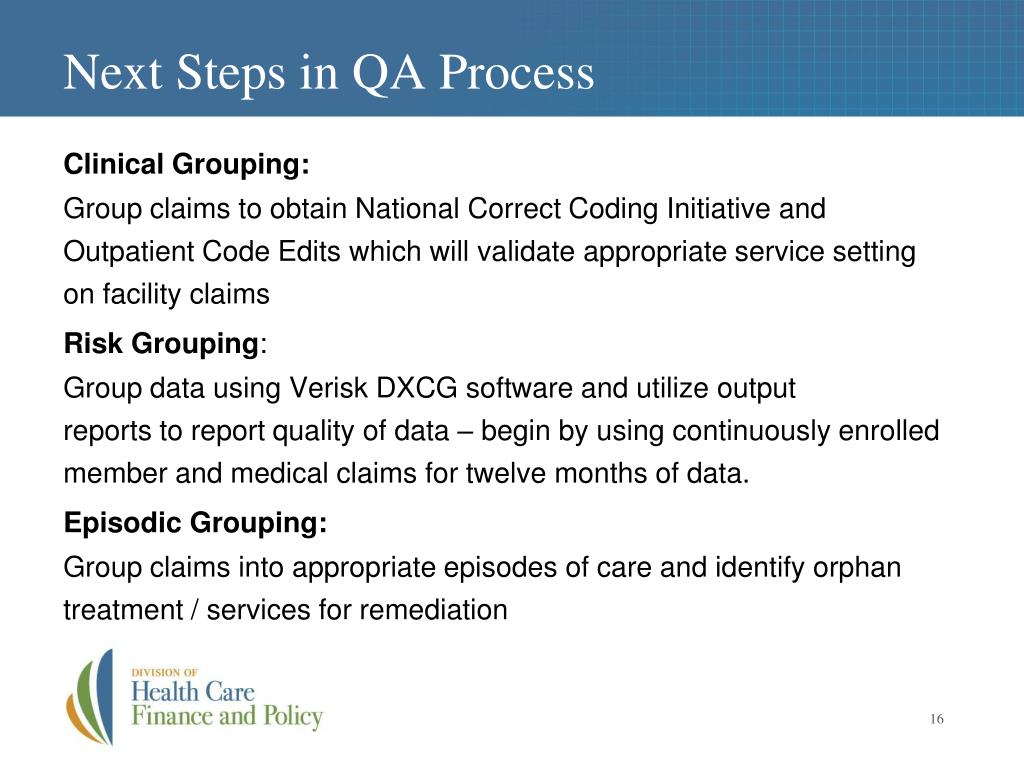 Next Steps in QA Process

Clinical Grouping:
Group claims to obtain National Correct Coding Initiative and Outpatient Code Edits which will validate appropriate service setting on facility claims

Risk Grouping:
Group data using Verisk DXCG software and utilize output reports to report quality of data – begin by using continuously enrolled member and medical claims for twelve months of data.

Episodic Grouping:
Group claims into appropriate episodes of care and identify orphan treatment / services for remediation

DIVISION OF
Health Care
Finance and Policy

16